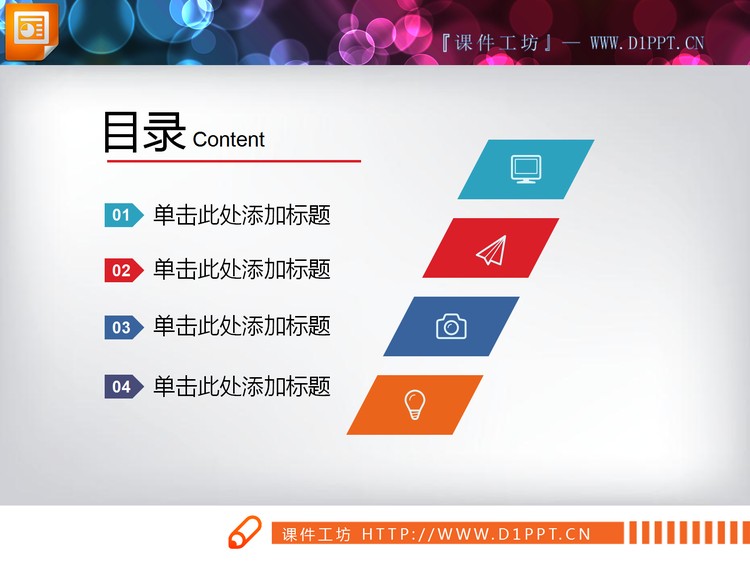 『课件工坊』— WWW.D1PPT.CN

目录 Content

01 单击此处添加标题

02 单击此处添加标题

03 单击此处添加标题

04 单击此处添加标题

课件工坊 HTTP://WWW.D1PPT.CN